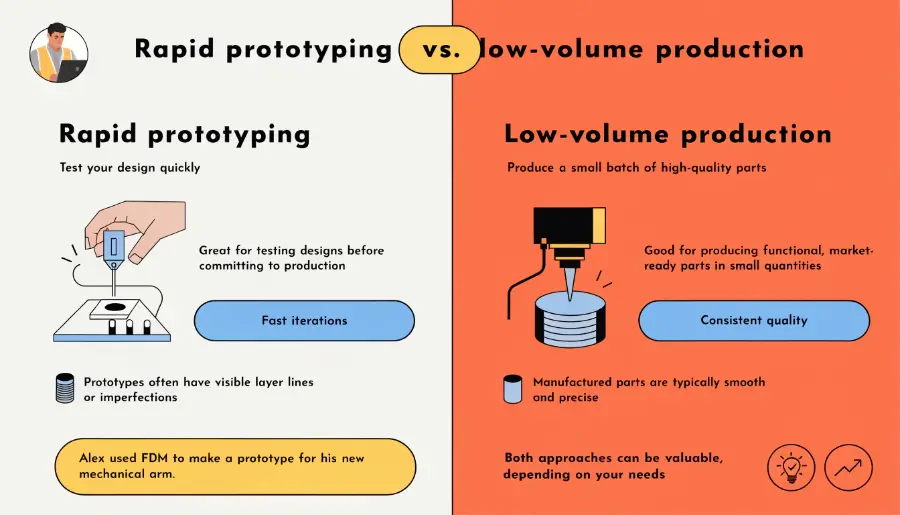 Rapid prototyping vs. low-volume production

Rapid prototyping

Test your design quickly

Great for testing designs before committing to production

Fast iterations

Prototypes often have visible layer lines or imperfections

Alex used FDM to make a prototype for his new mechanical arm.

Low-volume production

Produce a small batch of high-quality parts

Good for producing functional, market-ready parts in small quantities

Consistent quality

Manufactured parts are typically smooth and precise

Both approaches can be valuable, depending on your needs